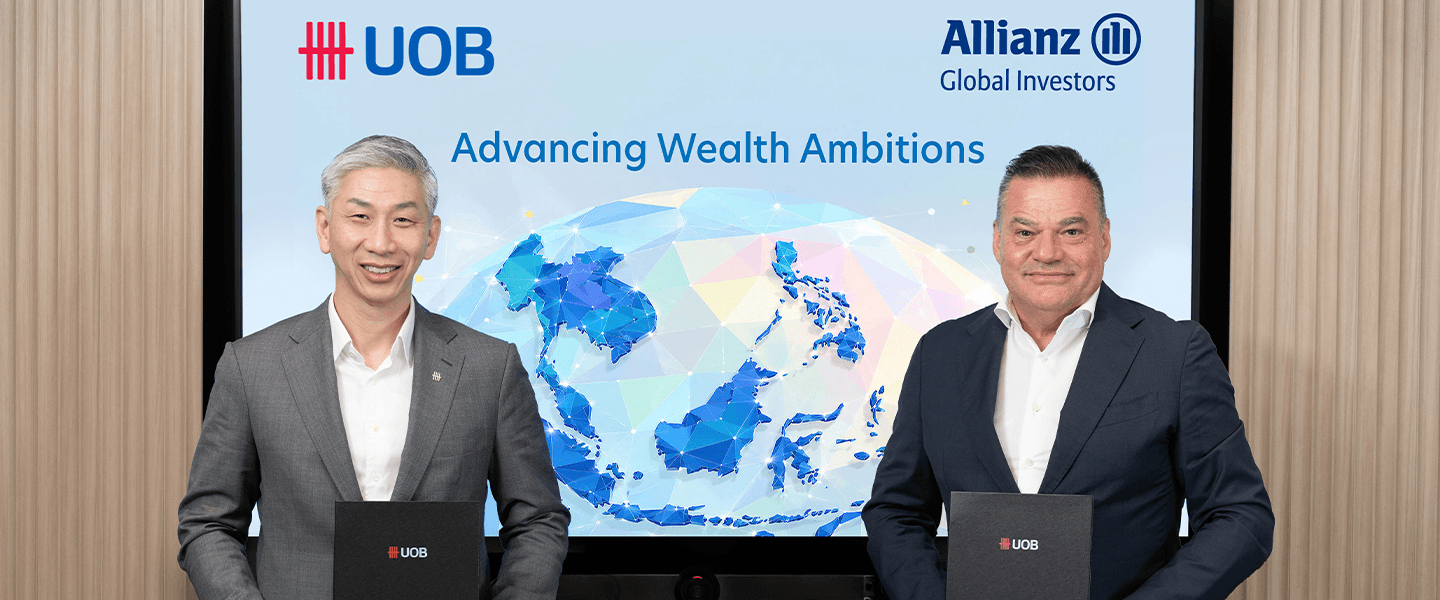 UOB

Allianz

Global Investors

Advancing Wealth Ambitions

UOB

UOB